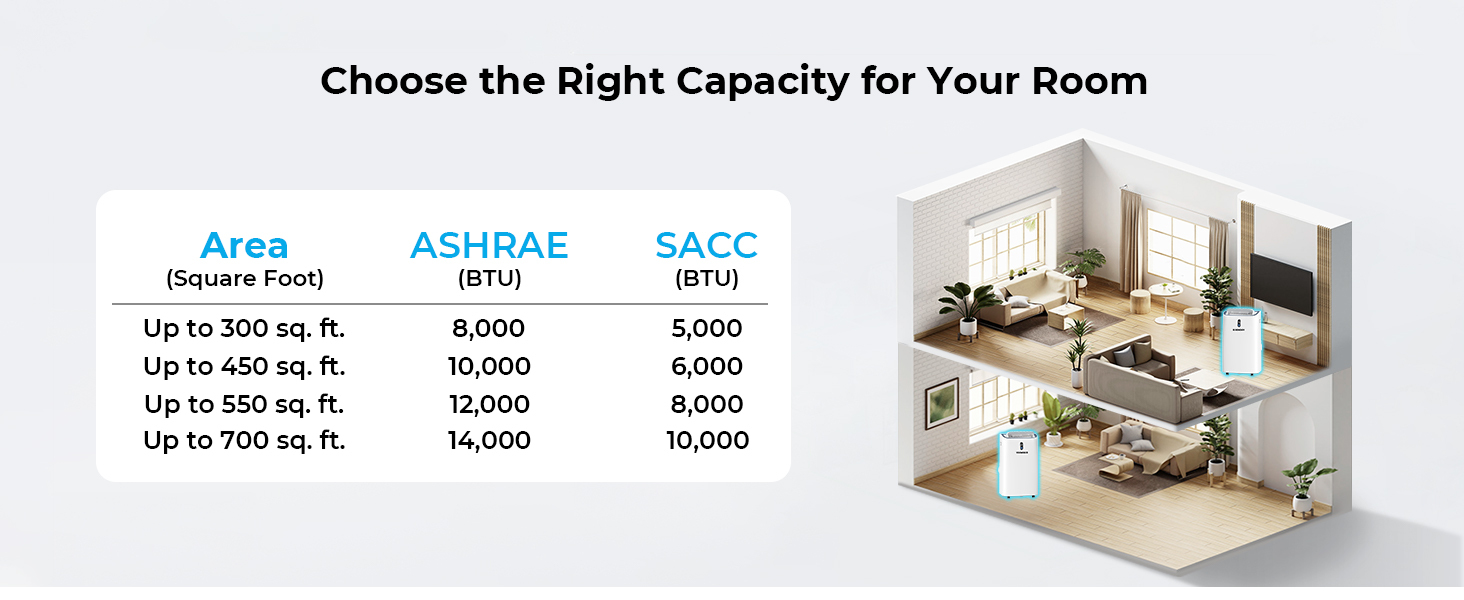 Choose the Right Capacity for Your Room

| Area (Square Foot) | ASHRAE (BTU) | SACC (BTU) |
|---|---|---|
| Up to 300 sq. ft. | 8,000 | 5,000 |
| Up to 450 sq. ft. | 10,000 | 6,000 |
| Up to 550 sq. ft. | 12,000 | 8,000 |
| Up to 700 sq. ft. | 14,000 | 10,000 |